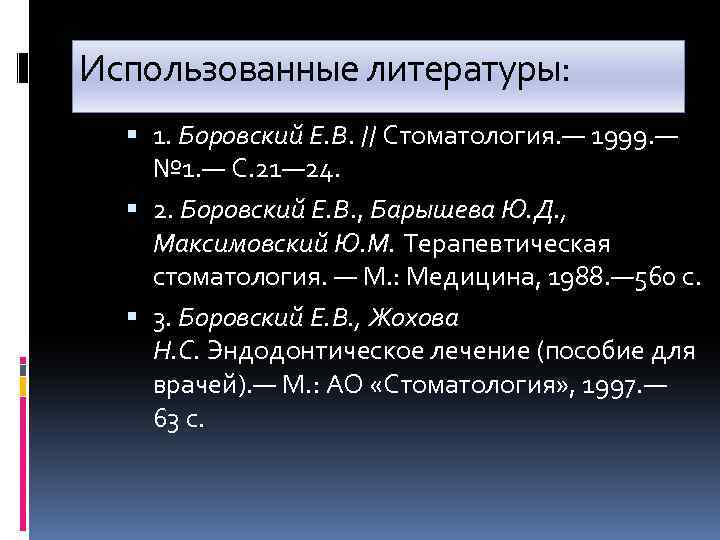 Использованные литературы:

1. Боровский Е.В. // Стоматология.— 1999.— №1.— С.21—24.

2. Боровский Е.В., Барышева Ю.Д., Максимовский Ю.М. Терапевтическая стоматология. — М.: Медицина, 1988.—560 с.

3. Боровский Е.В., Жохова Н.С. Эндодонтическое лечение (пособие для врачей).— М.: АО «Стоматология», 1997.— 63 с.